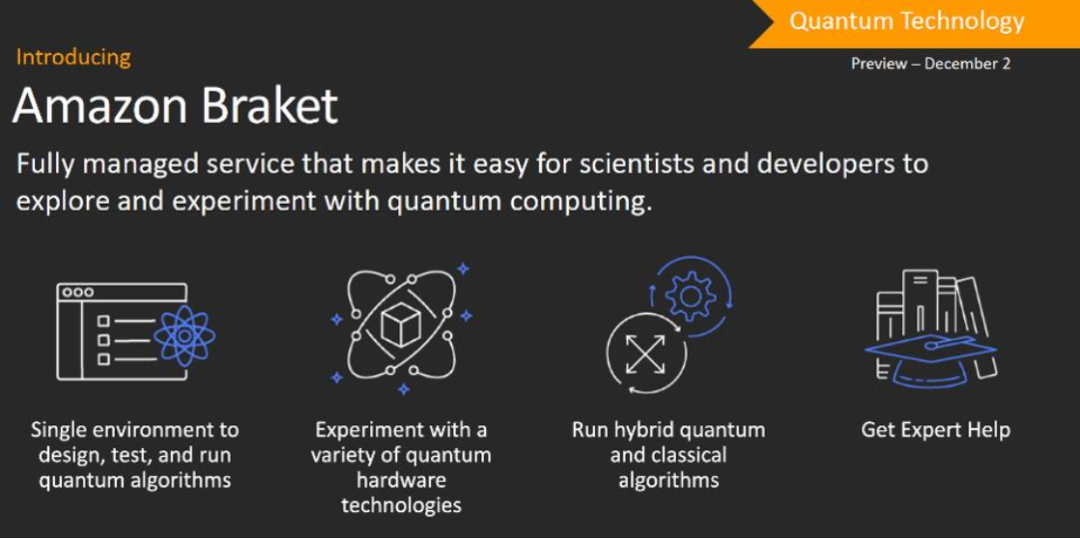 Quantum Technology

Preview – December 2

Introducing

Amazon Braket

Fully managed service that makes it easy for scientists and developers to explore and experiment with quantum computing.

Single environment to design, test, and run quantum algorithms

Experiment with a variety of quantum hardware technologies

Run hybrid quantum and classical algorithms

Get Expert Help